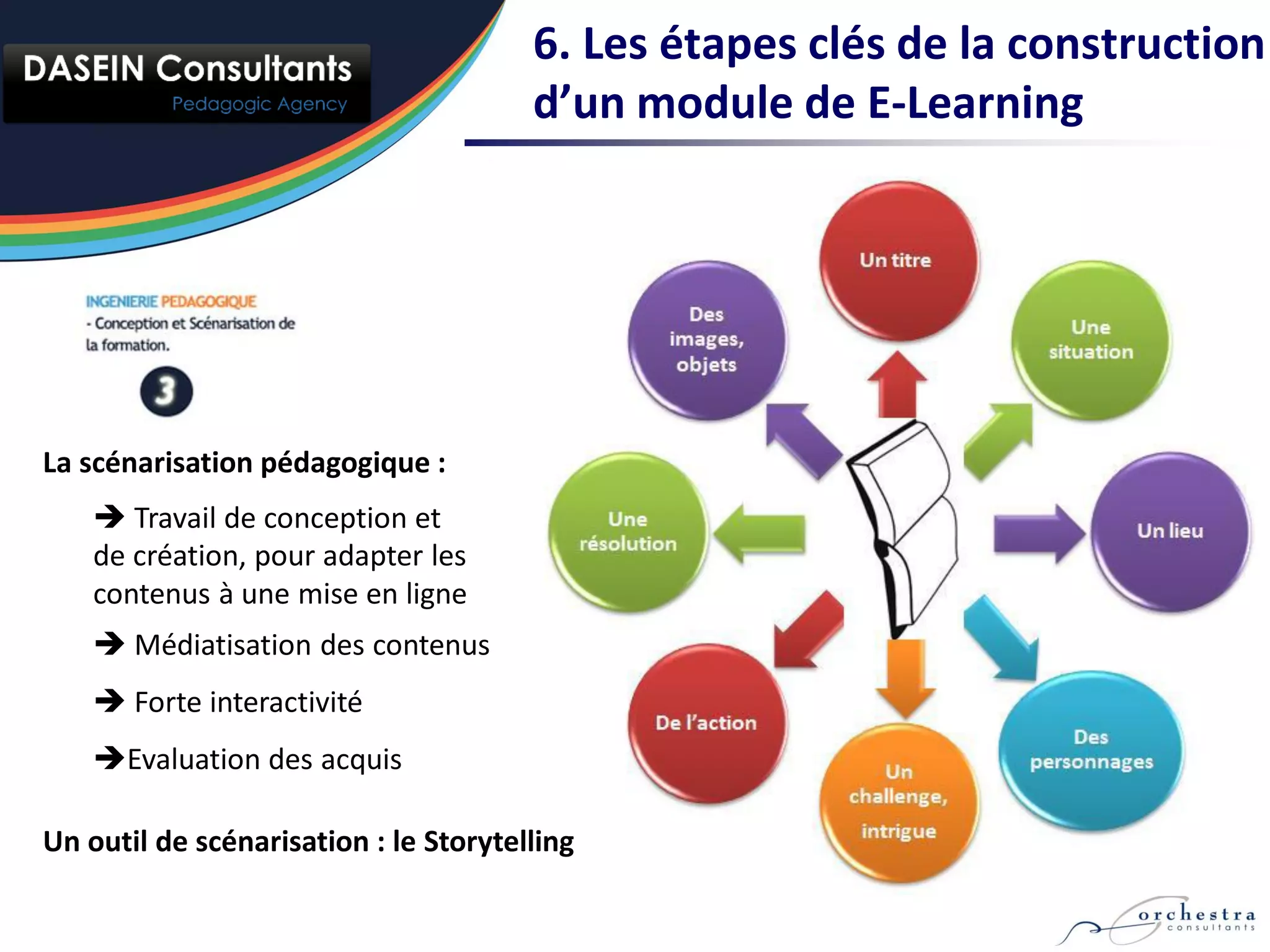 DASEIN Consultants
Pedagogic Agency

6. Les étapes clés de la construction d'un module de E-Learning

INGENIERIE PEDAGOGIQUE
- Conception et Scénarisation de la formation.
3

La scénarisation pédagogique :

→ Travail de conception et de création, pour adapter les contenus à une mise en ligne

→ Médiatisation des contenus

→ Forte interactivité

→Evaluation des acquis

Un outil de scénarisation : le Storytelling

Un titre

Une situation

Un lieu

Des personnages

Un challenge, intrigue

De l'action

Une résolution

Des images, objets

orchestra
consultants